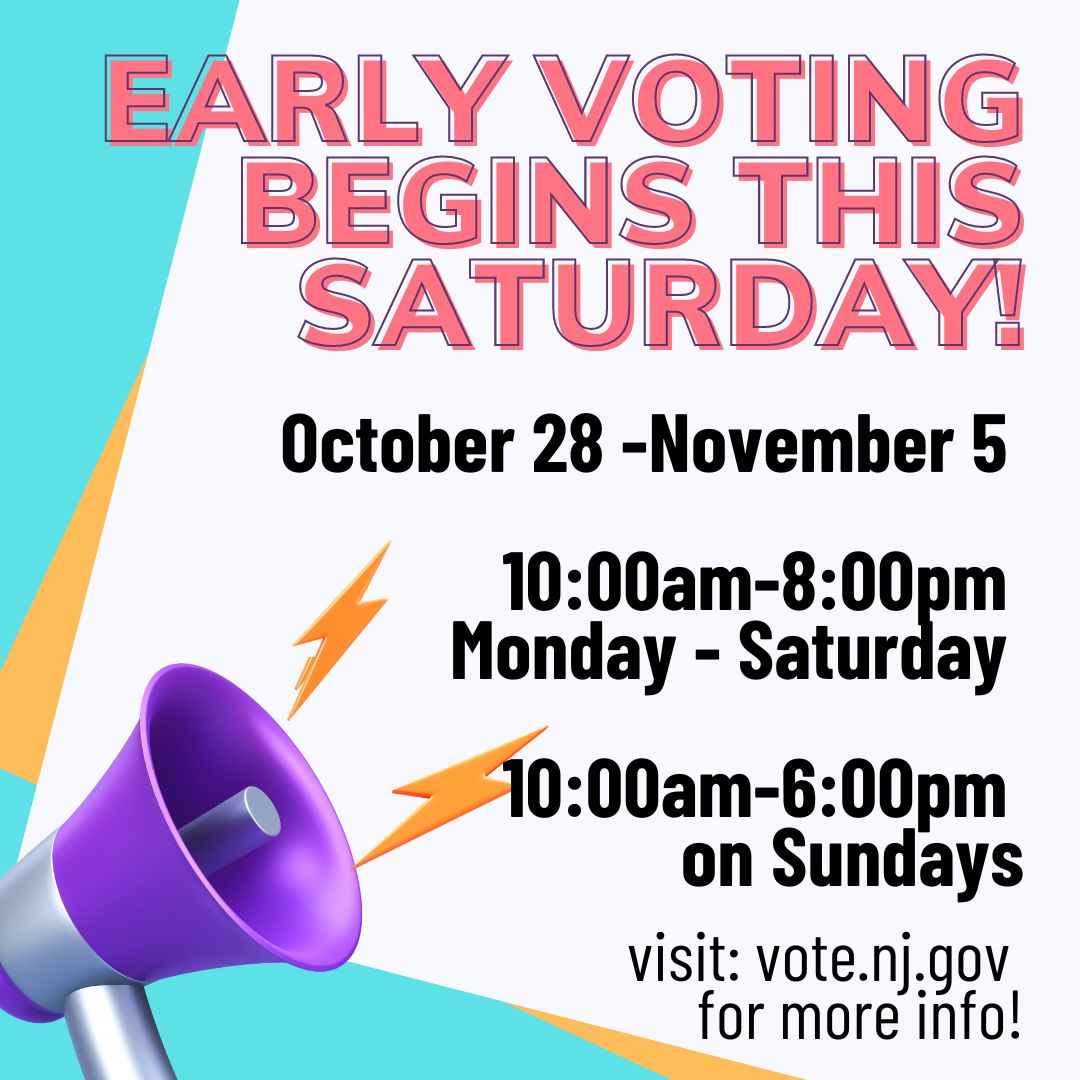 EARLY VOTING BEGINS THIS SATURDAY!

October 28 -November 5

10:00am-8:00pm
Monday - Saturday

10:00am-6:00pm
on Sundays

visit: vote.nj.gov
for more info!